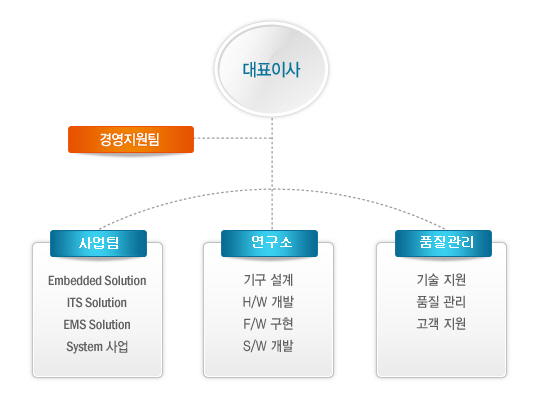 대표이사

경영지원팀

사업팀

Embedded Solution
ITS Solution
EMS Solution
System 사업

연구소

기구 설계
H/W 개발
F/W 구현
S/W 개발

품질관리

기술 지원
품질 관리
고객 지원